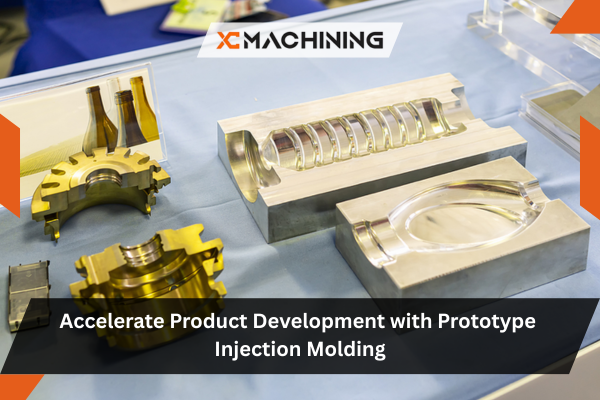 XC MACHINING

Accelerate Product Development with Prototype Injection Molding